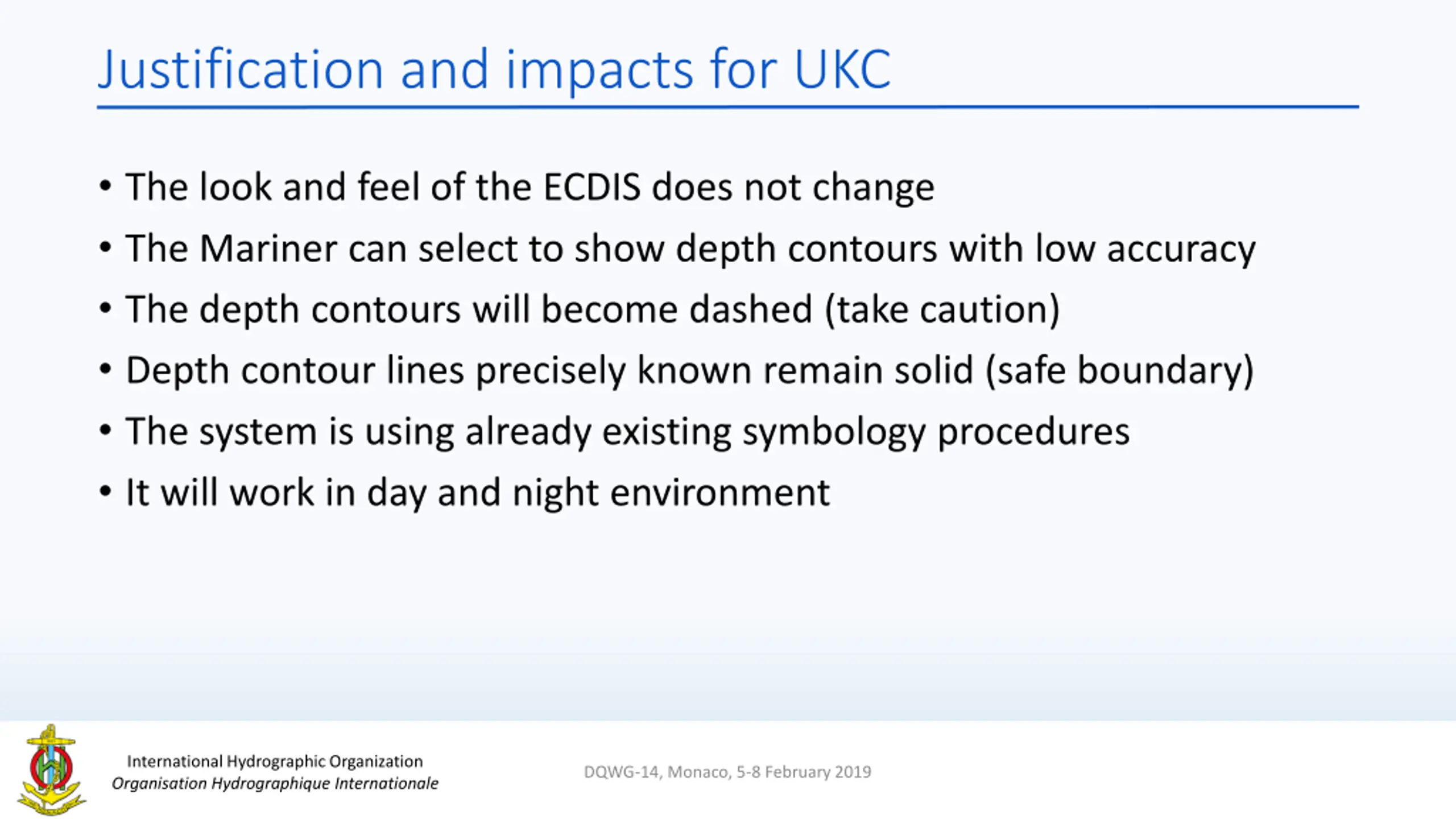 Justification and impacts for UKC

• The look and feel of the ECDIS does not change
• The Mariner can select to show depth contours with low accuracy
• The depth contours will become dashed (take caution)
• Depth contour lines precisely known remain solid (safe boundary)
• The system is using already existing symbology procedures
• It will work in day and night environment

International Hydrographic Organization
Organisation Hydrographique Internationale

DQWG-14, Monaco, 5-8 February 2019